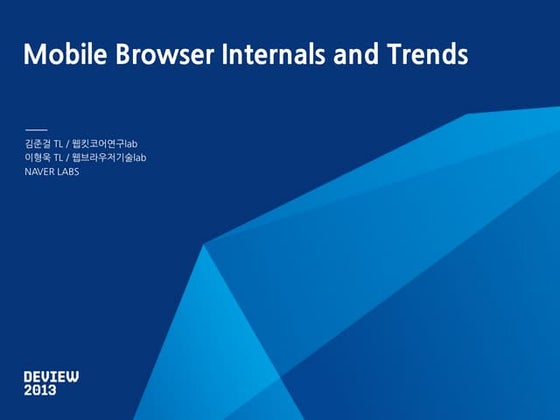 Mobile Browser Internals and Trends

김준걸 TL / 웹킷코어연구lab
이형욱 TL / 웹브라우저기술lab
NAVER LABS

DEVIEW
2013